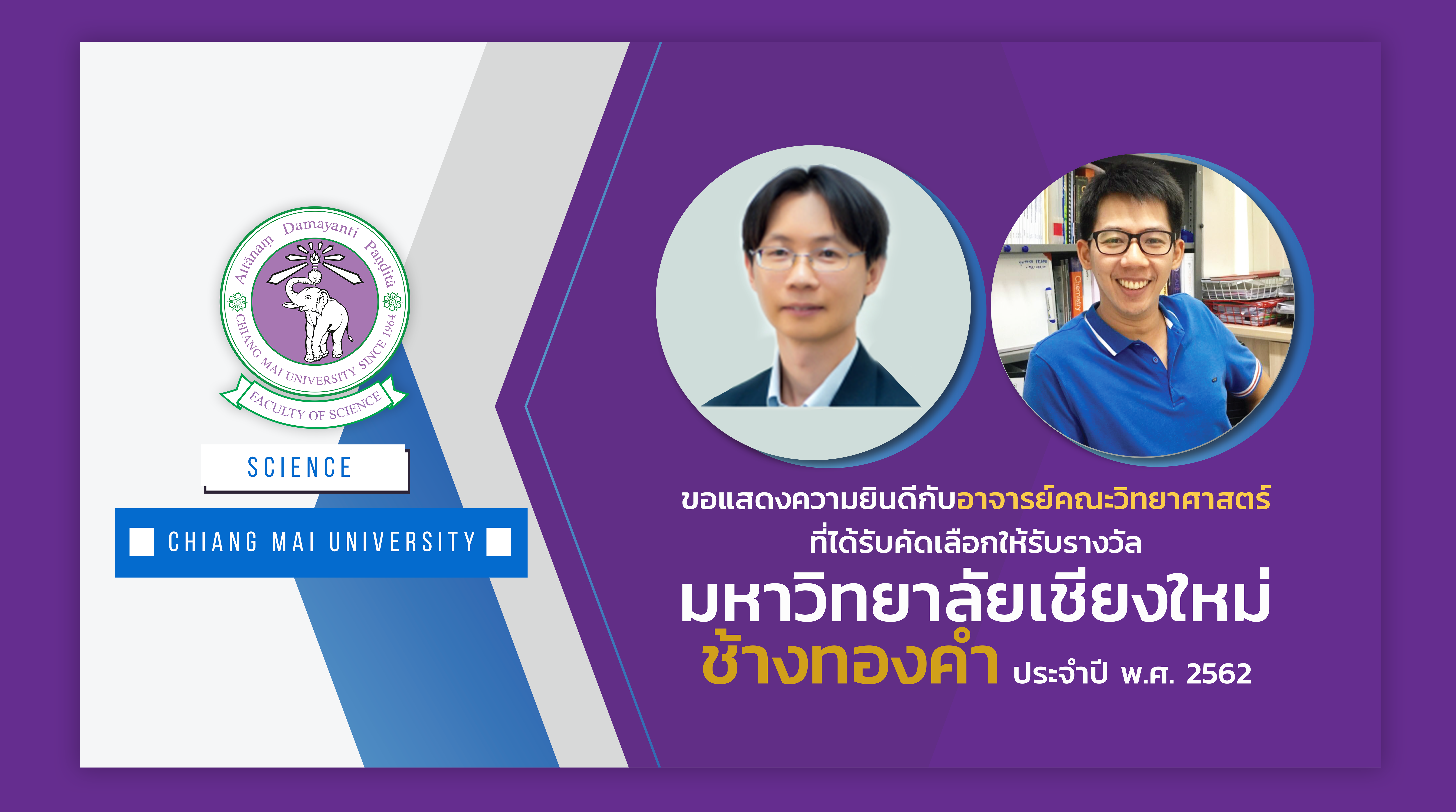 Attānaṃ Damayanti Paṇḍitā
CHIANG MAI UNIVERSITY SINCE 1964
FACULTY OF SCIENCE

SCIENCE

CHIANG MAI UNIVERSITY

Chemistry

ขอแสดงความยินดีกับอาจารย์คณะวิทยาศาสตร์
ที่ได้รับคัดเลือกให้รับรางวัล
มหาวิทยาลัยเชียงใหม่
ช้างทองคำ ประจำปี พ.ศ. 2562